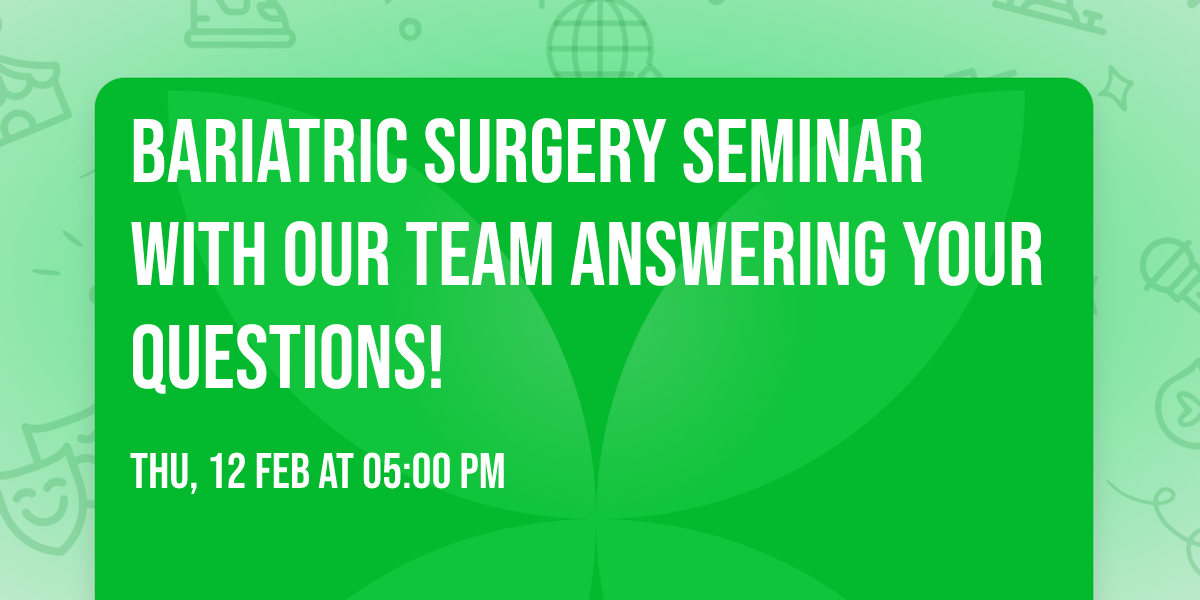 BARIATRIC SURGERY SEMINAR WITH OUR TEAM ANSWERING YOUR QUESTIONS!

THU, 12 FEB AT 05:00 PM